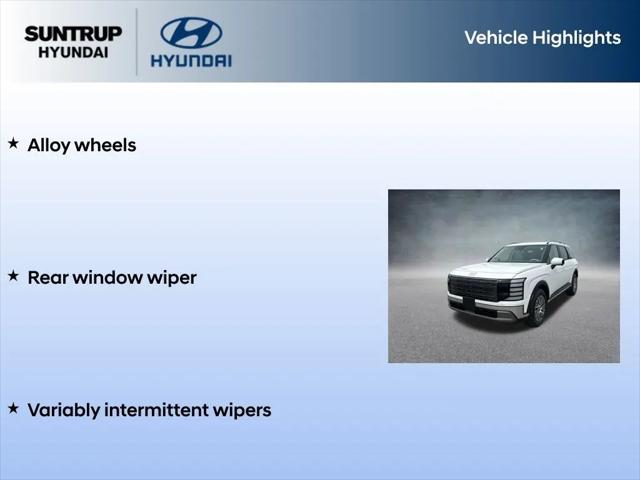 SUNTRUP HYUNDAI

HYUNDAI

Vehicle Highlights

★ Alloy wheels

★ Rear window wiper

★ Variably intermittent wipers